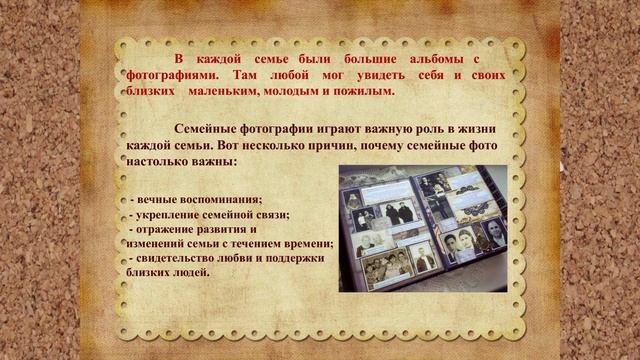 В каждой семье были большие альбомы с фотографиями. Там любой мог увидеть себя и своих близких маленьким, молодым и пожилым.

Семейные фотографии играют важную роль в жизни каждой семьи. Вот несколько причин, почему семейные фото настолько важны:

- вечные воспоминания;
- укрепление семейной связи;
- отражение развития и изменений семьи с течением времени;
- свидетельство любви и поддержки близких людей.